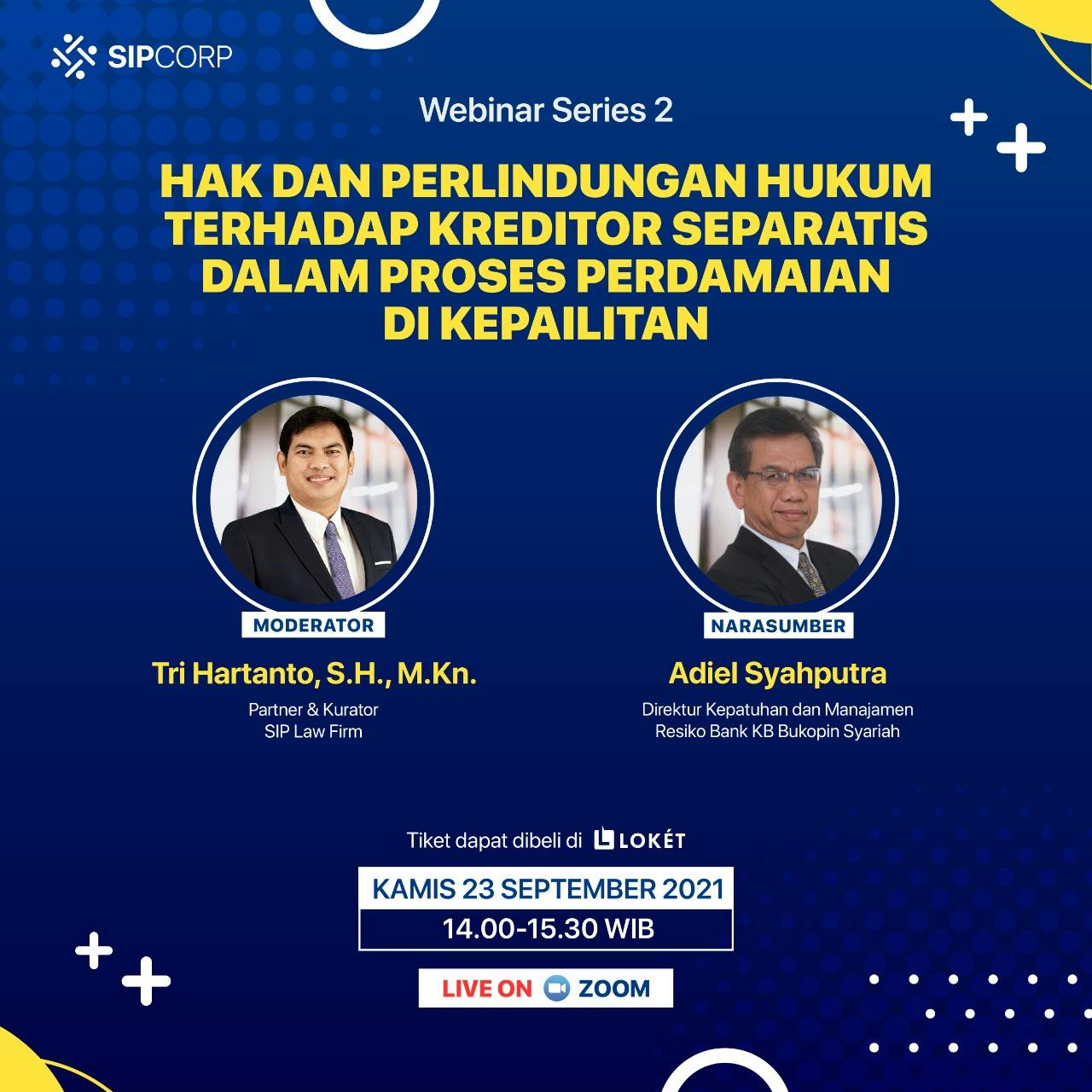 SIPCORP

Webinar Series 2

HAK DAN PERLINDUNGAN HUKUM TERHADAP KREDITOR SEPARATIS DALAM PROSES PERDAMAIAN DI KEPAILITAN

MODERATOR
Tri Hartanto, S.H., M.Kn.
Partner & Kurator
SIP Law Firm

NARASUMBER
Adiel Syahputra
Direktur Kepatuhan dan Manajamen
Resiko Bank KB Bukopin Syariah

Tiket dapat dibeli di LOKÉT

KAMIS 23 SEPTEMBER 2021
14.00-15.30 WIB

LIVE ON ZOOM